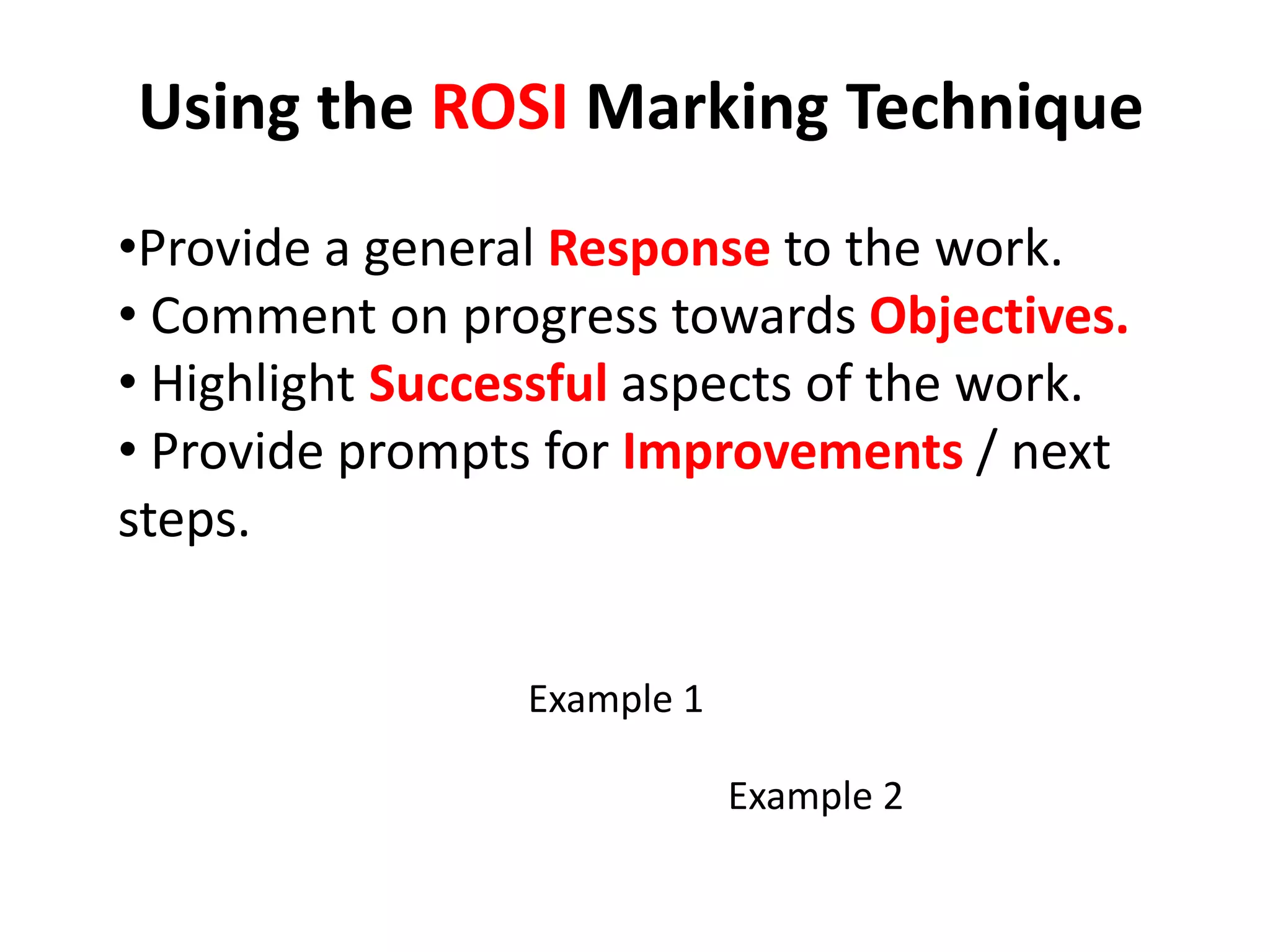 Using the ROSI Marking Technique

•Provide a general Response to the work.
• Comment on progress towards Objectives.
• Highlight Successful aspects of the work.
• Provide prompts for Improvements / next steps.

Example 1

Example 2